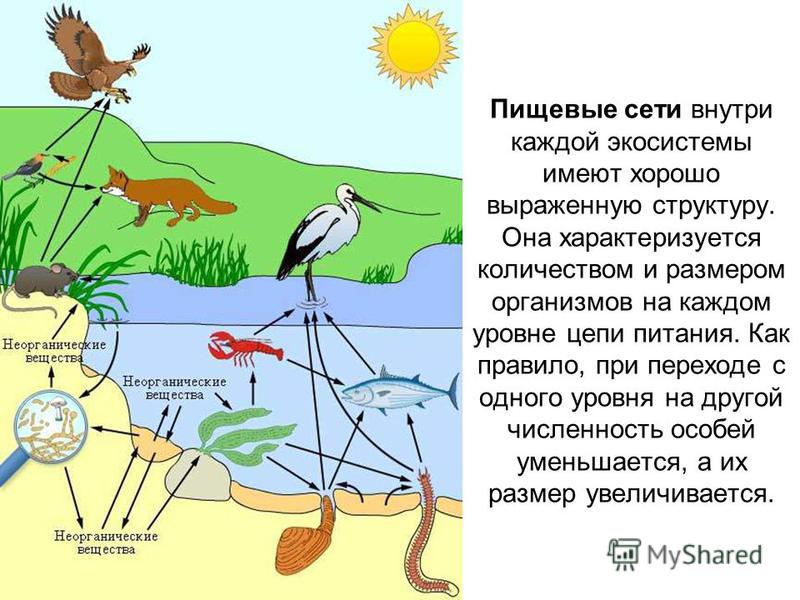 Неорганические вещества

Неорганические вещества

Неорганические вещества

**Пищевые сети** внутри каждой экосистемы имеют хорошо выраженную структуру. Она характеризуется количеством и размером организмов на каждом уровне цепи питания. Как правило, при переходе с одного уровня на другой численность особей уменьшается, а их размер увеличивается.

MyShared